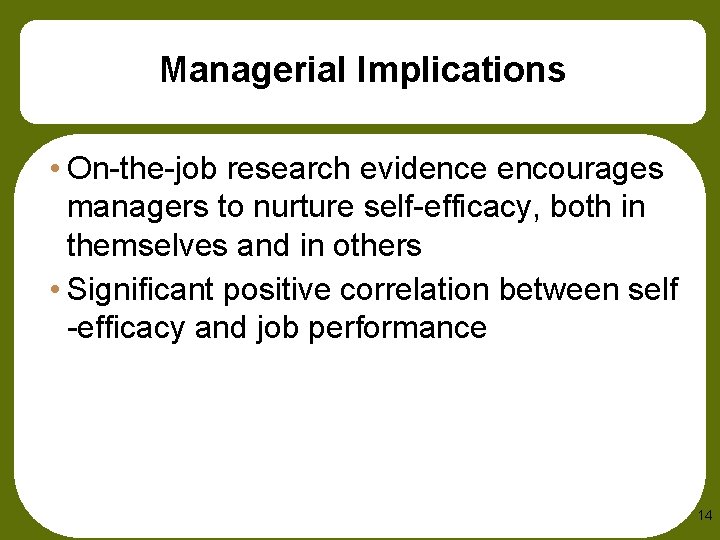 Managerial Implications

• On-the-job research evidence encourages managers to nurture self-efficacy, both in themselves and in others

• Significant positive correlation between self -efficacy and job performance

14